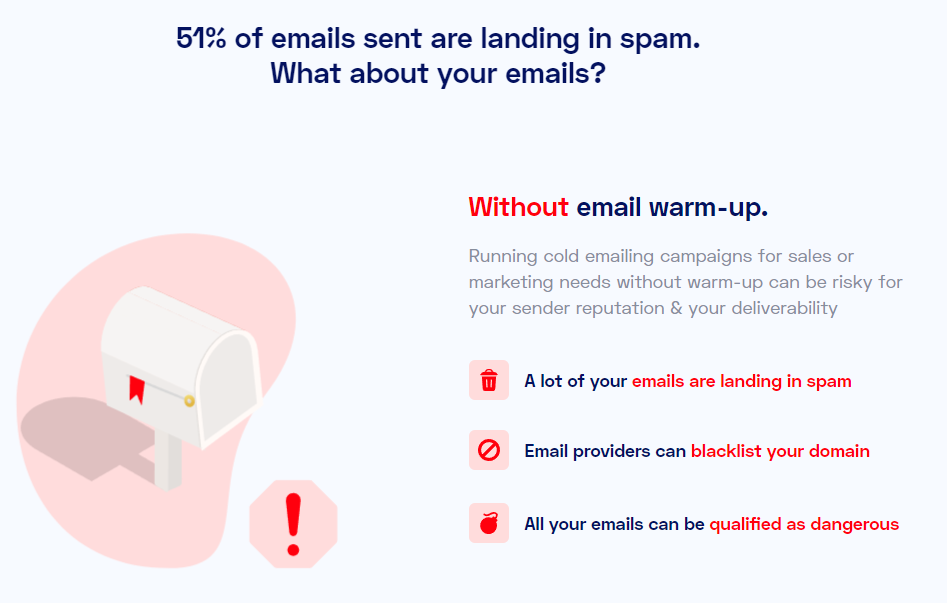 51% of emails sent are landing in spam. What about your emails?

Without email warm-up.

Running cold emailing campaigns for sales or marketing needs without warm-up can be risky for your sender reputation & your deliverability

A lot of your emails are landing in spam

Email providers can blacklist your domain

All your emails can be qualified as dangerous